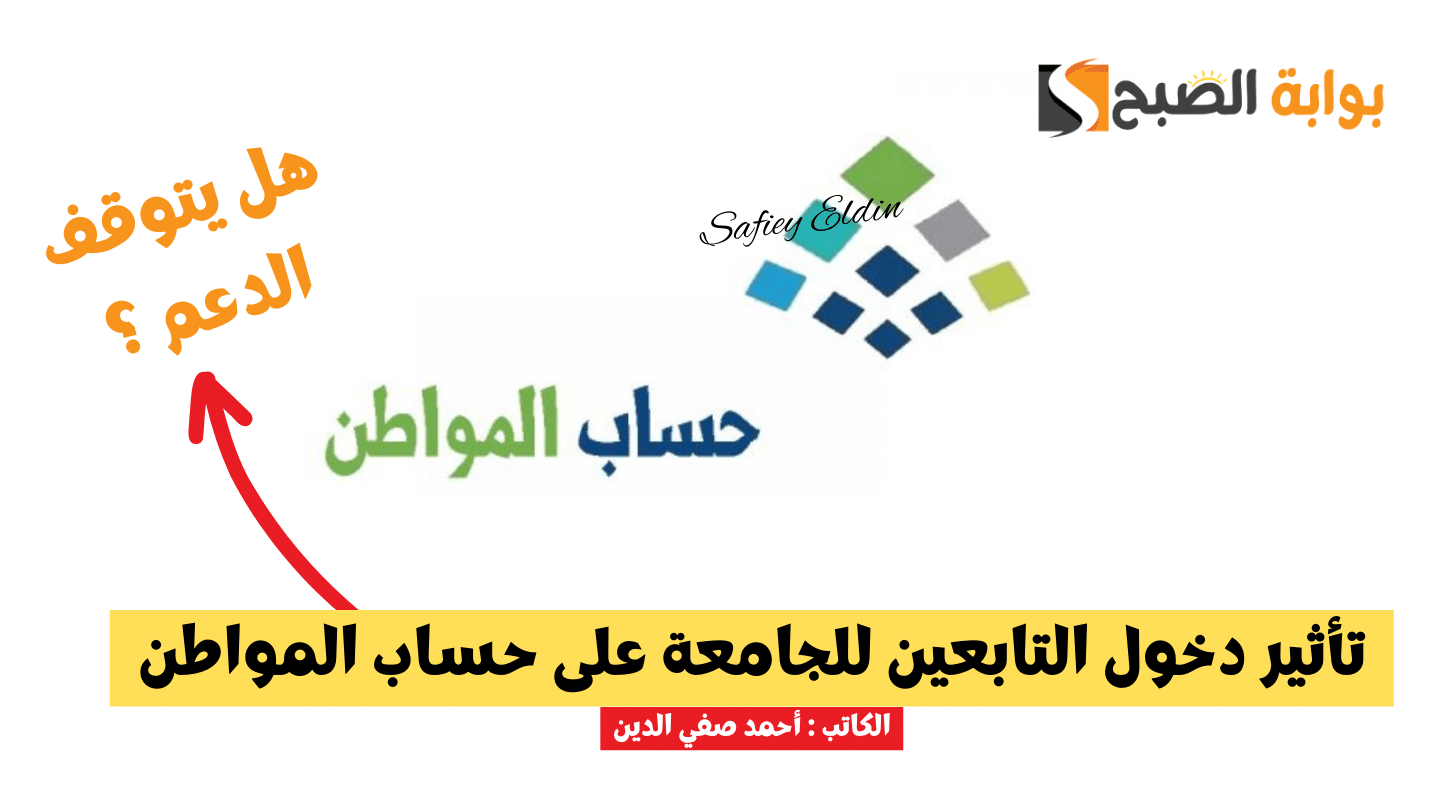 بوابة الصبح

هل يتوقف الدعم ؟

Safiey Eldin

حساب المواطن

تأثير دخول التابعين للجامعة على حساب المواطن

الكاتب : أحمد صفي الدين